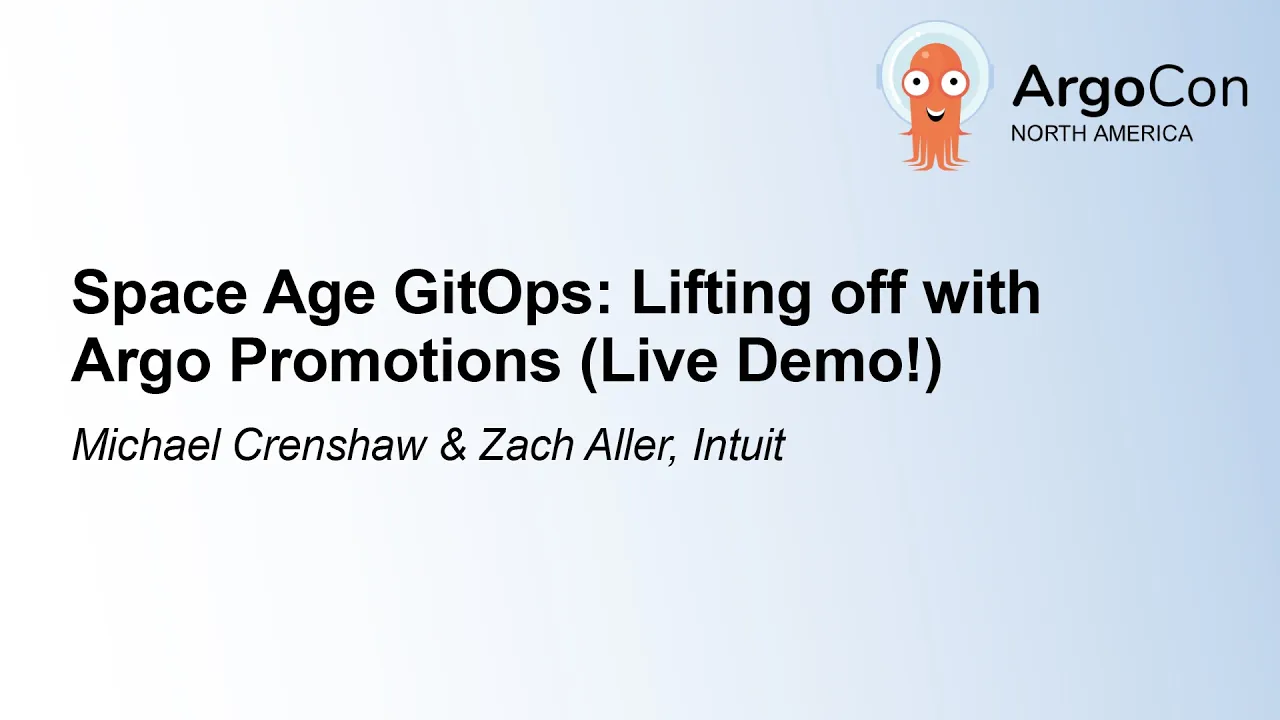 ArgoCon
NORTH AMERICA

Space Age GitOps: Lifting off with Argo Promotions (Live Demo!)

Michael Crenshaw & Zach Aller, Intuit